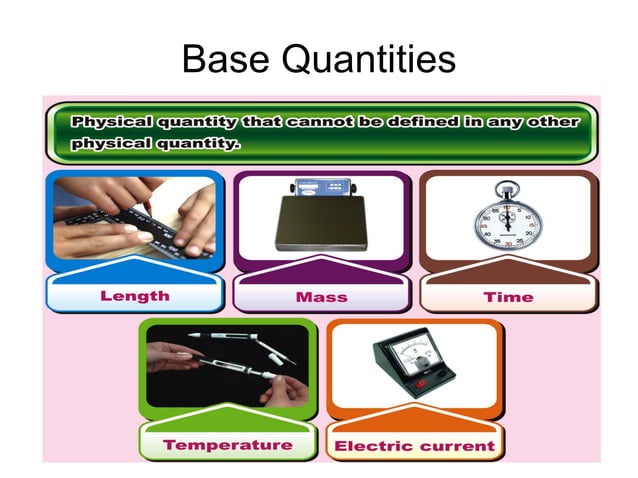 Base Quantities

Physical quantity that cannot be defined in any other physical quantity.

Length

Mass

Time

Temperature

Electric current